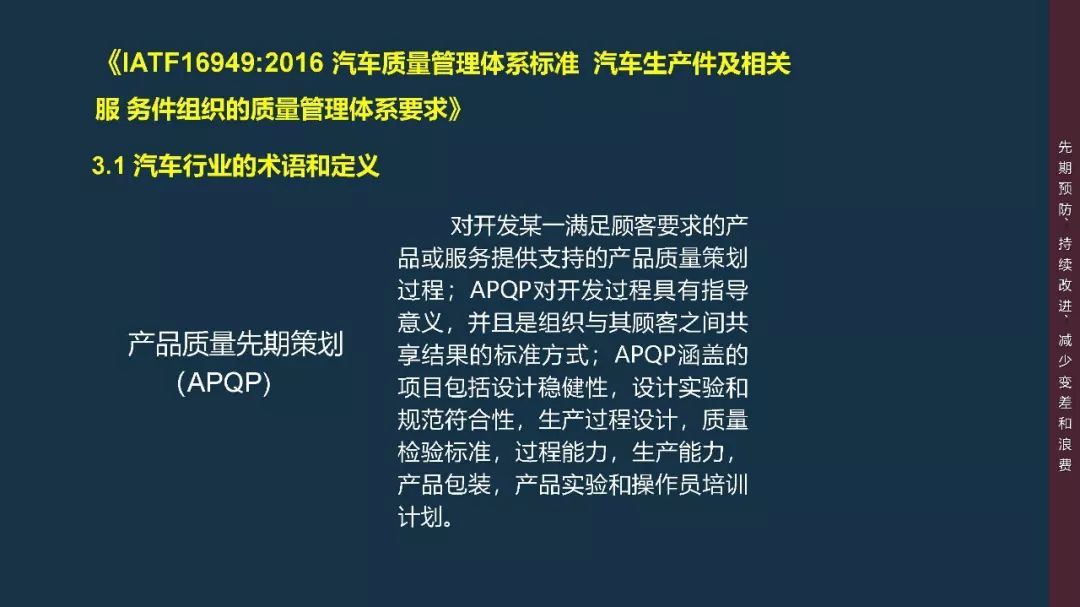 《IATF16949:2016 汽车质量管理体系标准 汽车生产件及相关服 务件组织的质量管理体系要求》

3.1 汽车行业的术语和定义

产品质量先期策划（APQP）

对开发某一满足顾客要求的产品或服务提供支持的产品质量策划过程；APQP对开发过程具有指导意义，并且是组织与其顾客之间共享结果的标准方式；APQP涵盖的项目包括设计稳健性，设计实验和规范符合性，生产过程设计，质量检验标准，过程能力，生产能力，产品包装，产品实验和操作员培训计划。

先期预防、持续改进、减少变差和浪费